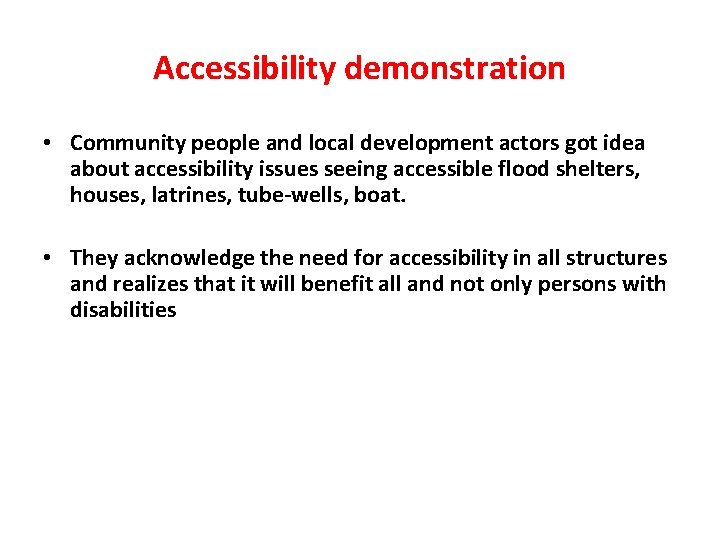 Accessibility demonstration

• Community people and local development actors got idea about accessibility issues seeing accessible flood shelters, houses, latrines, tube-wells, boat.

• They acknowledge the need for accessibility in all structures and realizes that it will benefit all and not only persons with disabilities